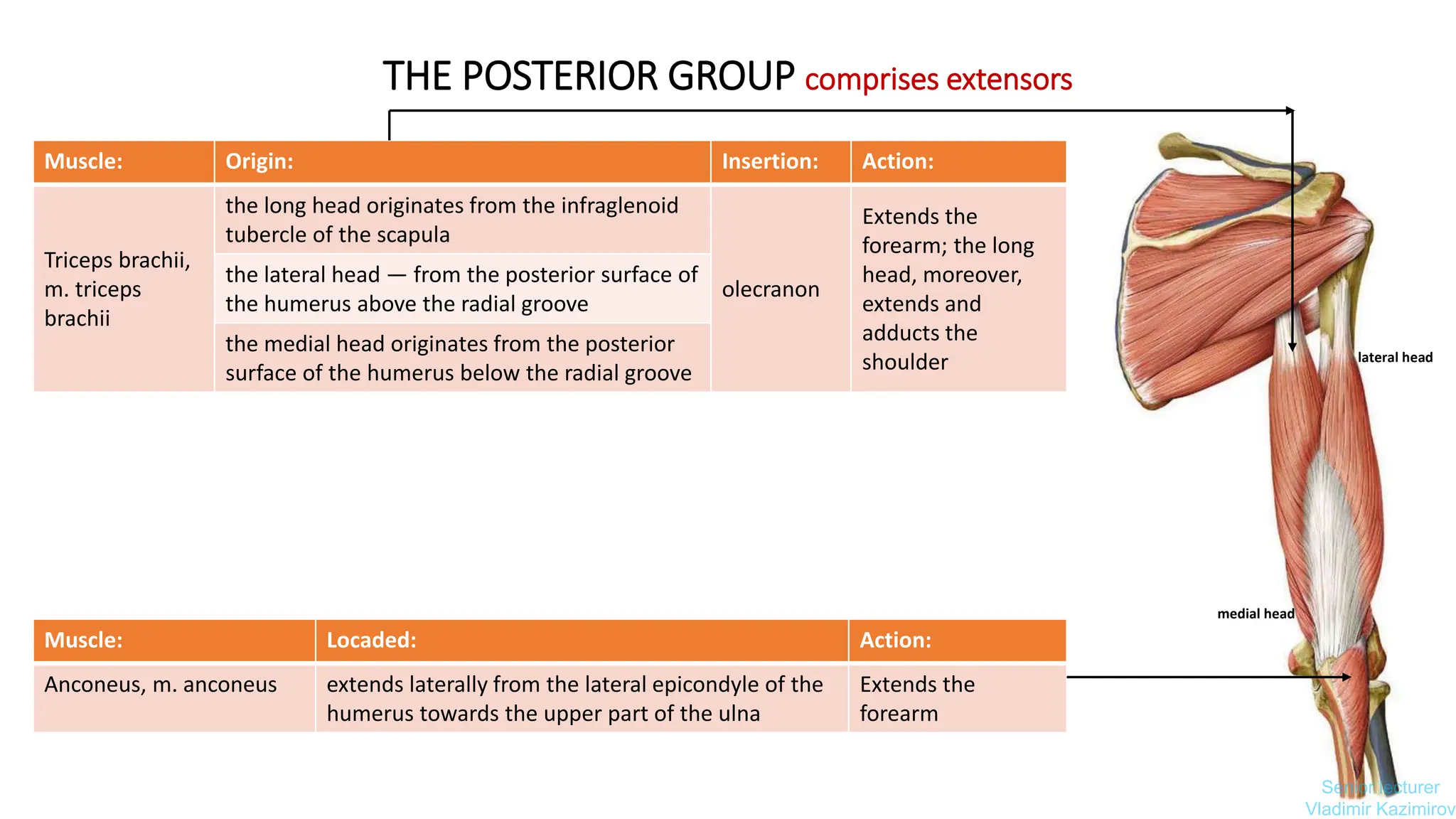 THE POSTERIOR GROUP comprises extensors

| Muscle: | Origin: | Insertion: | Action: |
|---|---|---|---|
| Triceps brachii, m. triceps brachii | the long head originates from the infraglenoid tubercle of the scapula | olecranon | Extends the forearm; the long head, moreover, extends and adducts the shoulder |
| | the lateral head — from the posterior surface of the humerus above the radial groove | | |
| | the medial head originates from the posterior surface of the humerus below the radial groove | | |

lateral head

medial head

| Muscle: | Locaded: | Action: |
|---|---|---|
| Anconeus, m. anconeus | extends laterally from the lateral epicondyle of the humerus towards the upper part of the ulna | Extends the forearm |

Senior lecturer
Vladimir Kazimirov